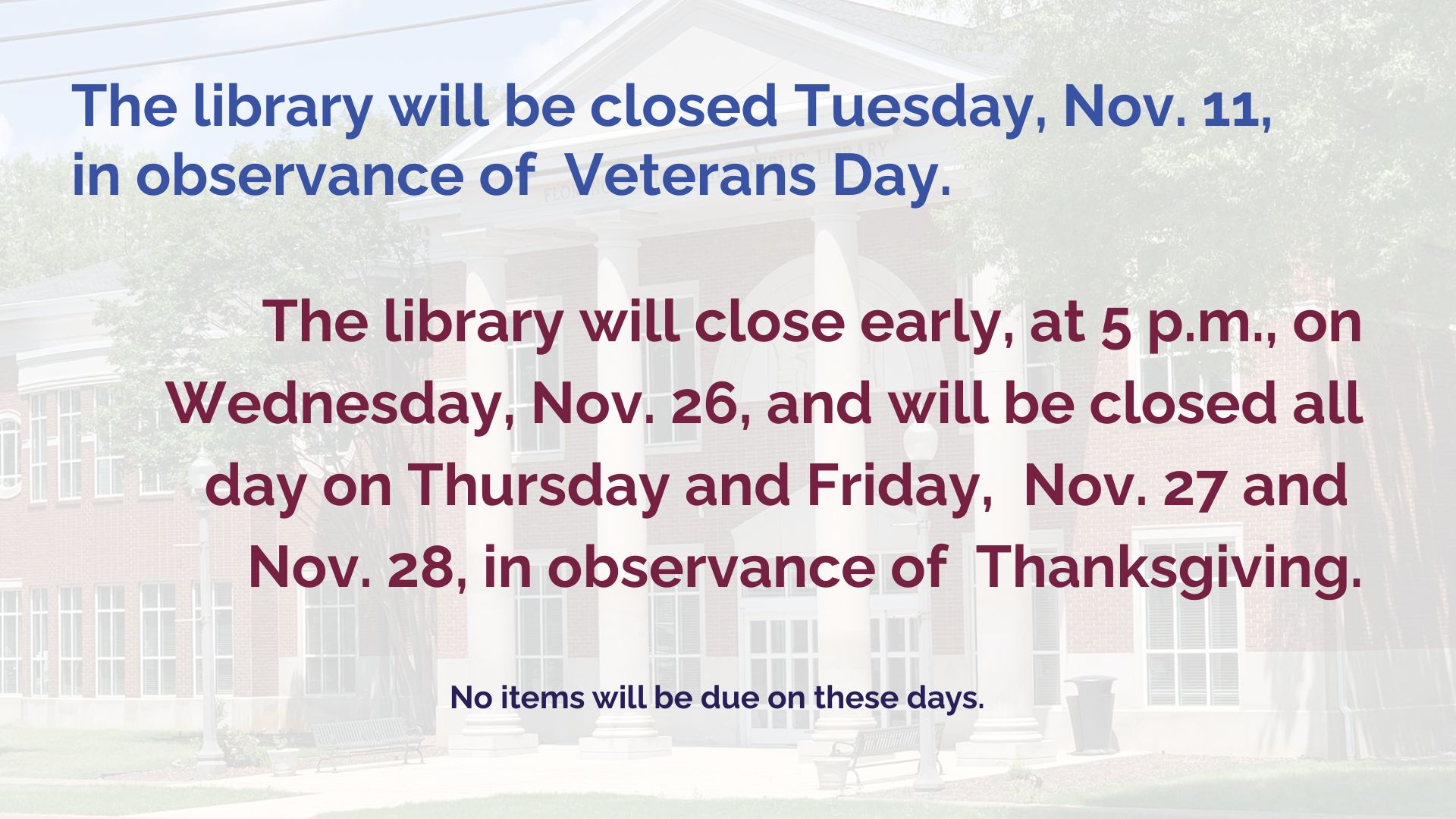 The library will be closed Tuesday, Nov. 11, in observance of Veterans Day.

The library will close early, at 5 p.m., on Wednesday, Nov. 26, and will be closed all day on Thursday and Friday, Nov. 27 and Nov. 28, in observance of Thanksgiving.

No items will be due on these days.